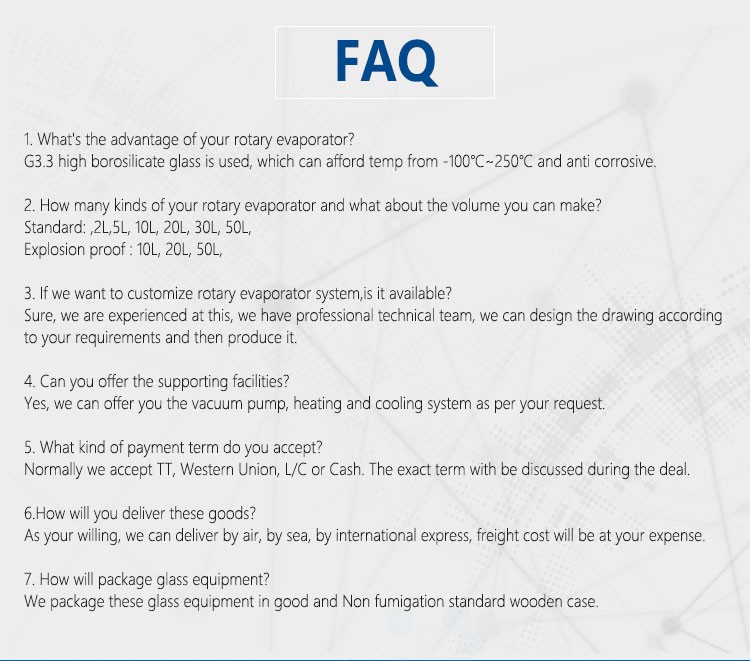 FAQ

1. What's the advantage of your rotary evaporator?
G3.3 high borosilicate glass is used, which can afford temp from -100°C~250°C and anti corrosive.

2. How many kinds of your rotary evaporator and what about the volume you can make?
Standard: ,2L,5L, 10L, 20L, 30L, 50L,
Explosion proof : 10L, 20L, 50L,

3. If we want to customize rotary evaporator system,is it available?
Sure, we are experienced at this, we have professional technical team, we can design the drawing according to your requirements and then produce it.

4. Can you offer the supporting facilities?
Yes, we can offer you the vacuum pump, heating and cooling system as per your request.

5. What kind of payment term do you accept?
Normally we accept TT, Western Union, L/C or Cash. The exact term with be discussed during the deal.

6.How will you deliver these goods?
As your willing, we can deliver by air, by sea, by international express, freight cost will be at your expense.

7. How will package glass equipment?
We package these glass equipment in good and Non fumigation standard wooden case.